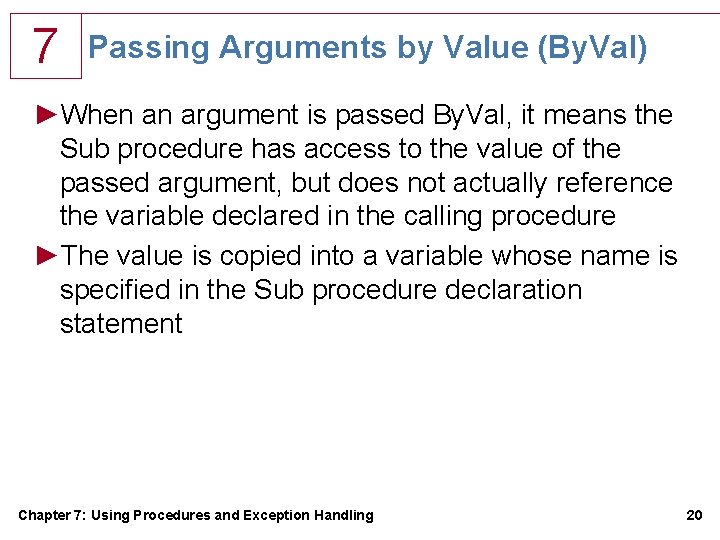 7

Passing Arguments by Value (ByVal)

►When an argument is passed ByVal, it means the Sub procedure has access to the value of the passed argument, but does not actually reference the variable declared in the calling procedure

►The value is copied into a variable whose name is specified in the Sub procedure declaration statement

Chapter 7: Using Procedures and Exception Handling

20